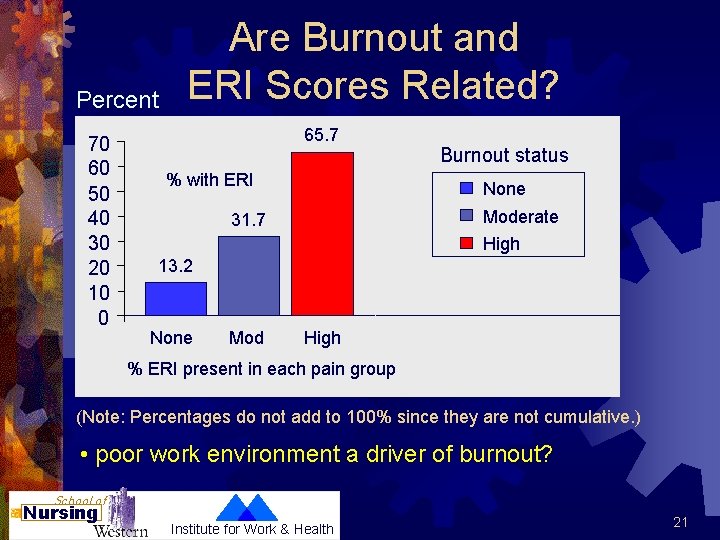 Are Burnout and ERI Scores Related?

Percent

70
60
50
40
30
20
10
0

% with ERI

13.2
31.7
65.7

None
Mod
High

% ERI present in each pain group

Burnout status
None
Moderate
High

(Note: Percentages do not add to 100% since they are not cumulative.)

• poor work environment a driver of burnout?

School of Nursing Western

Institute for Work & Health

21